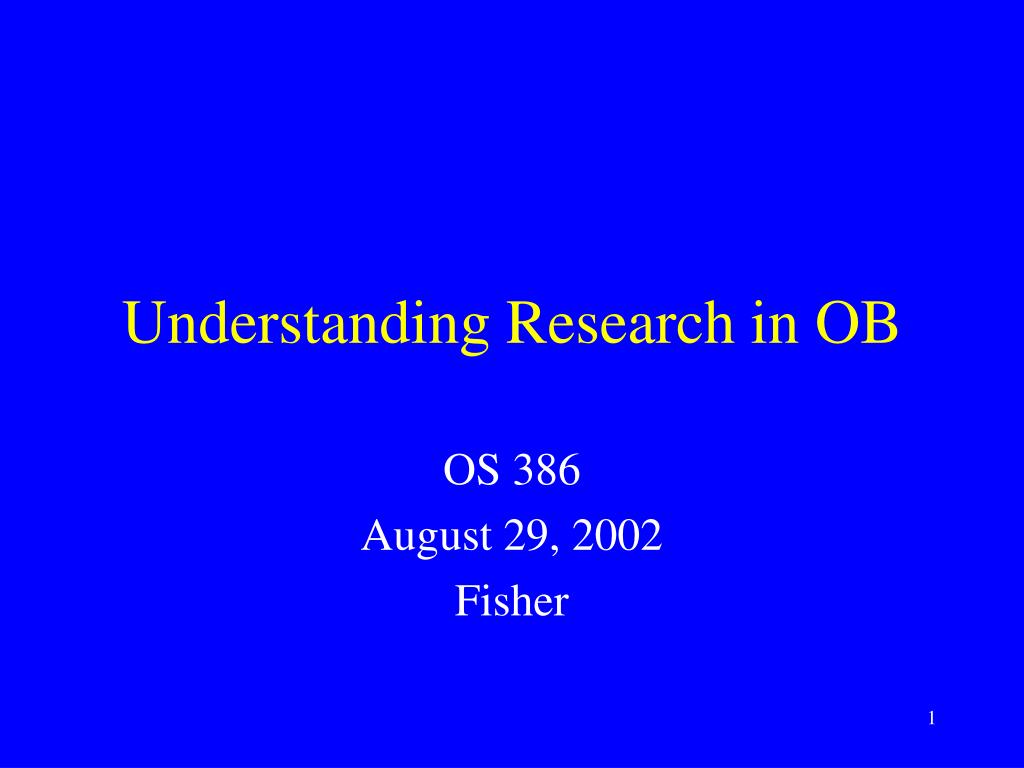 Understanding Research in OB

OS 386
August 29, 2002
Fisher

1